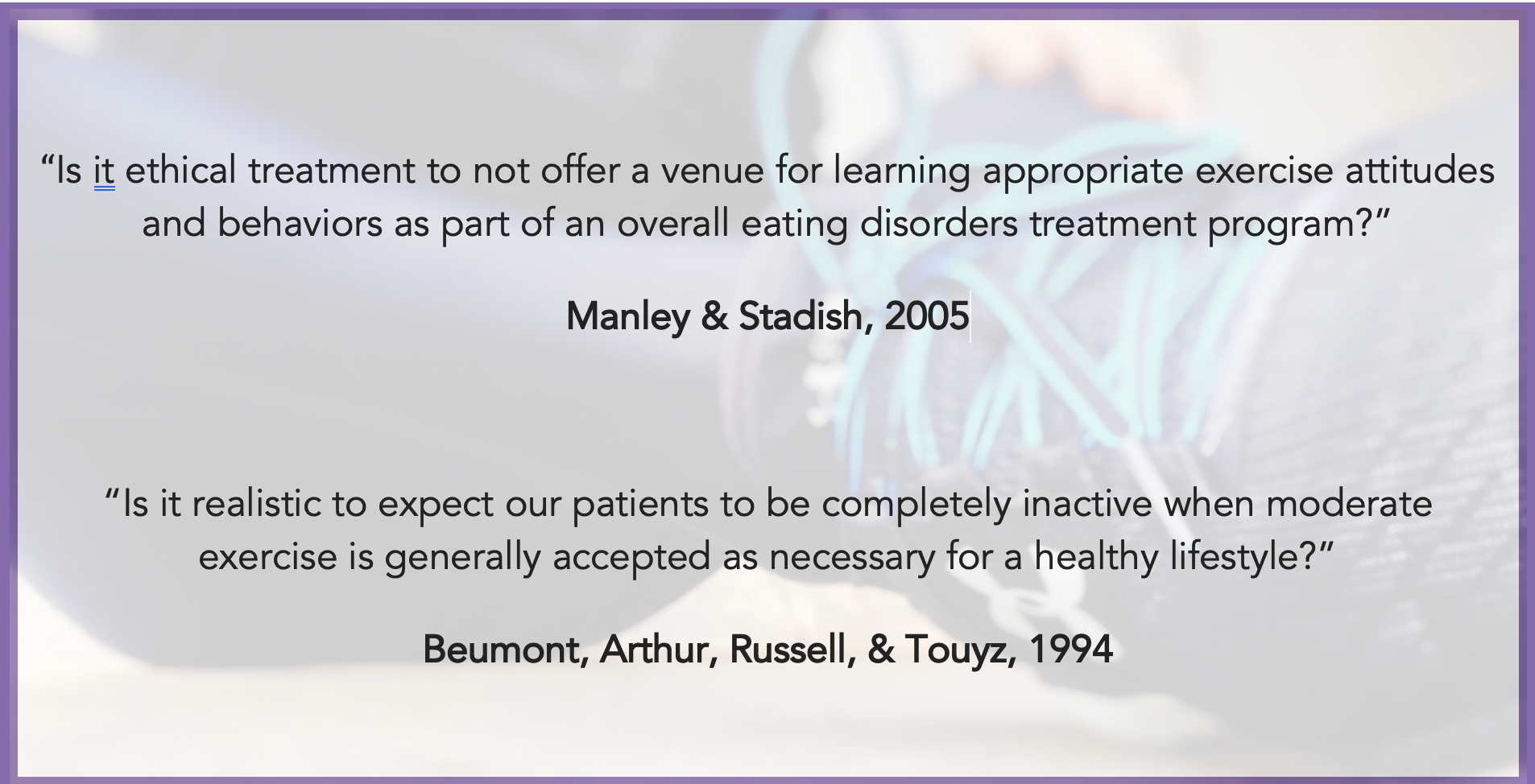 “Is it ethical treatment to not offer a venue for learning appropriate exercise attitudes and behaviors as part of an overall eating disorders treatment program?”

Manley & Stadish, 2005

“Is it realistic to expect our patients to be completely inactive when moderate exercise is generally accepted as necessary for a healthy lifestyle?”

Beumont, Arthur, Russell, & Touyz, 1994